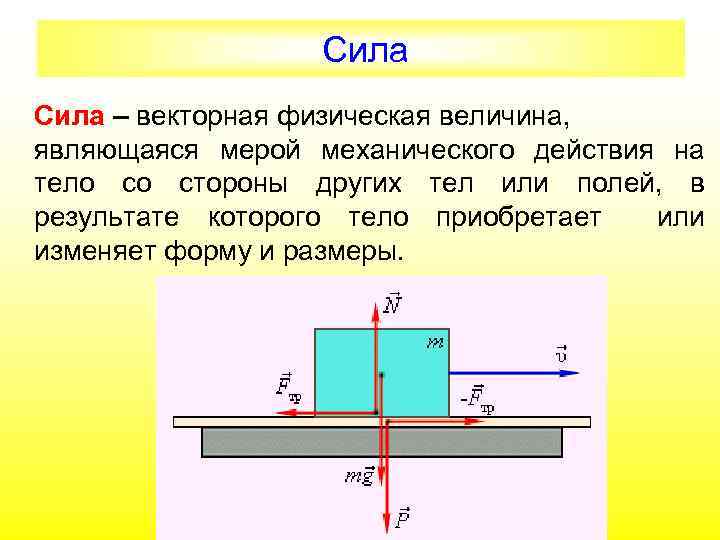 Сила

Сила – векторная физическая величина, являющаяся мерой механического действия на тело со стороны других тел или полей, в результате которого тело приобретает или изменяет форму и размеры.

$\vec{N}$

$m$

$\vec{v}$

$\vec{F}_{тр}$

$-\vec{F}_{тр}$

$m\vec{g}$

$\vec{P}$